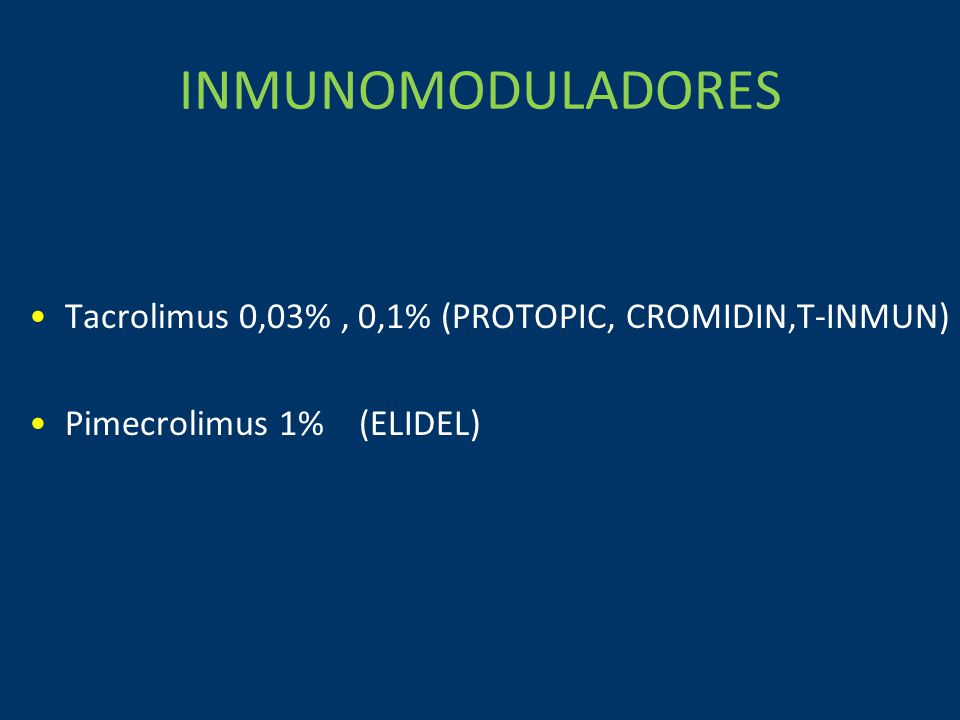 INMUNOMODULADORES

• Tacrolimus 0,03% , 0,1% (PROTOPIC, CROMIDIN,T-INMUN)

• Pimecrolimus 1% (ELIDEL)